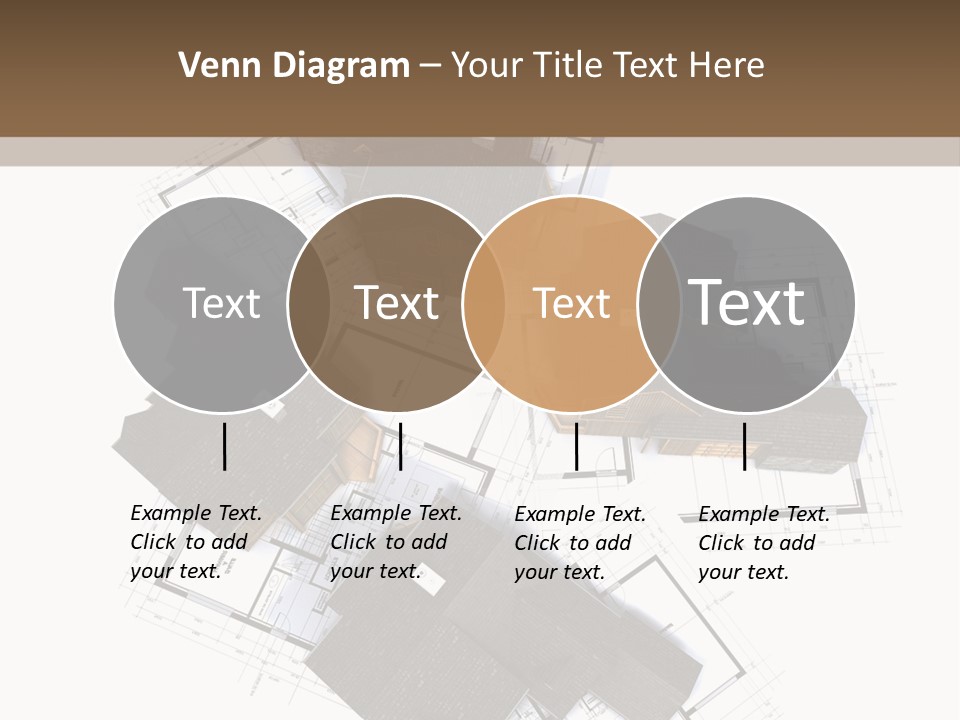 Venn Diagram – Your Title Text Here

Text

Text

Text

Text

Example Text. Click to add your text.

Example Text. Click to add your text.

Example Text. Click to add your text.

Example Text. Click to add your text.